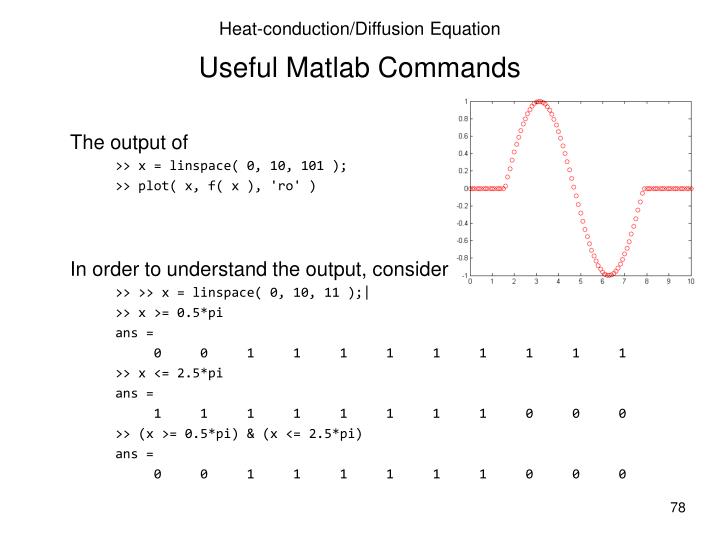 Heat-conduction/Diffusion Equation

Useful Matlab Commands

The output of

>> x = linspace( 0, 10, 101 );
>> plot( x, f( x ), 'ro' )

1
0.8
0.6
0.4
0.2
0
-0.2
-0.4
-0.6
-0.8
-1
0 1 2 3 4 5 6 7 8 9 10

In order to understand the output, consider

>> >> x = linspace( 0, 10, 11 );|
>> x >= 0.5*pi
ans =
0 0 1 1 1 1 1 1 1 1 1
>> x <= 2.5*pi
ans =
1 1 1 1 1 1 1 1 0 0 0
>> (x >= 0.5*pi) & (x <= 2.5*pi)
ans =
0 0 1 1 1 1 1 1 0 0 0

78